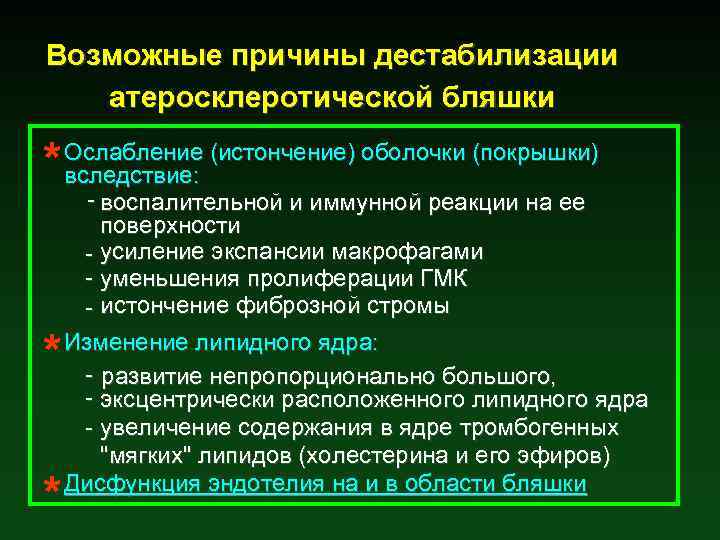 Возможные причины дестабилизации атеросклеротической бляшки

* Ослабление (истончение) оболочки (покрышки) вследствие:
- воспалительной и иммунной реакции на ее поверхности
- усиление экспансии макрофагами
- уменьшения пролиферации ГМК
- истончение фиброзной стромы

* Изменение липидного ядра:
- развитие непропорционально большого,
- эксцентрически расположенного липидного ядра
- увеличение содержания в ядре тромбогенных "мягких" липидов (холестерина и его эфиров)

* Дисфункция эндотелия на и в области бляшки